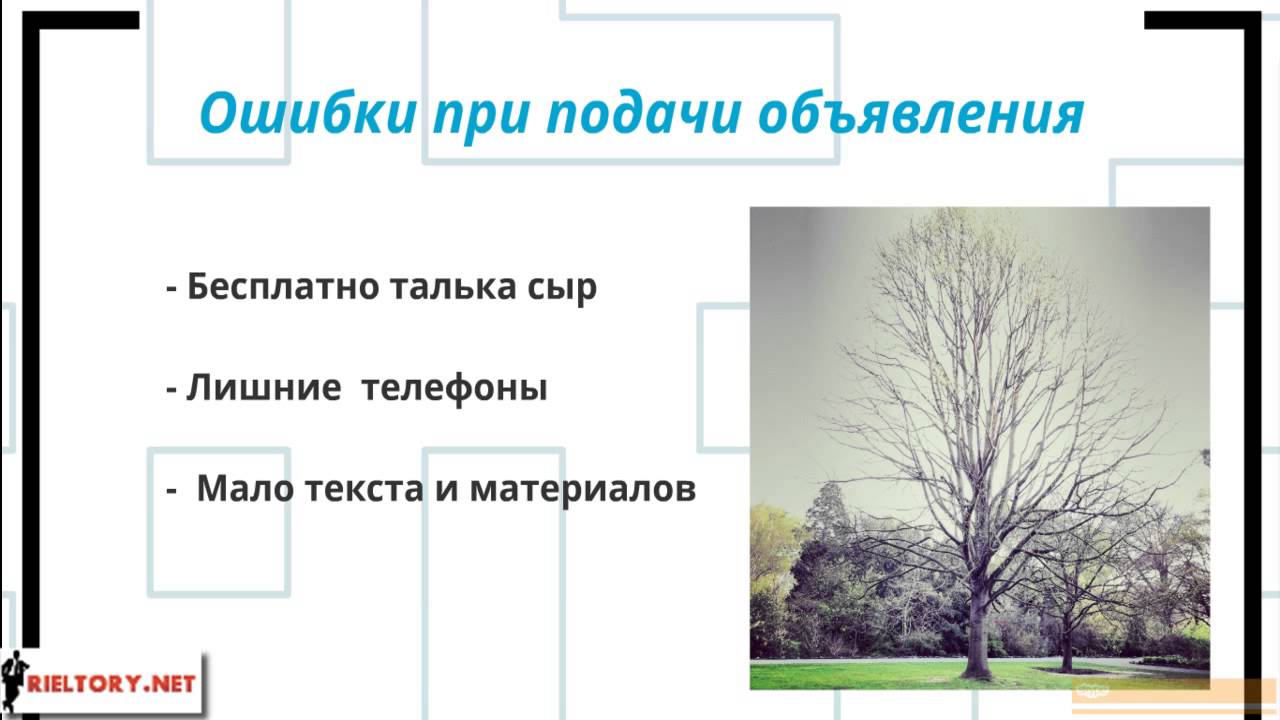 Ошибки при подачи объявления

- Бесплатно талька сыр

- Лишние  телефоны

-  Мало текста и материалов

RIELTORY.NET